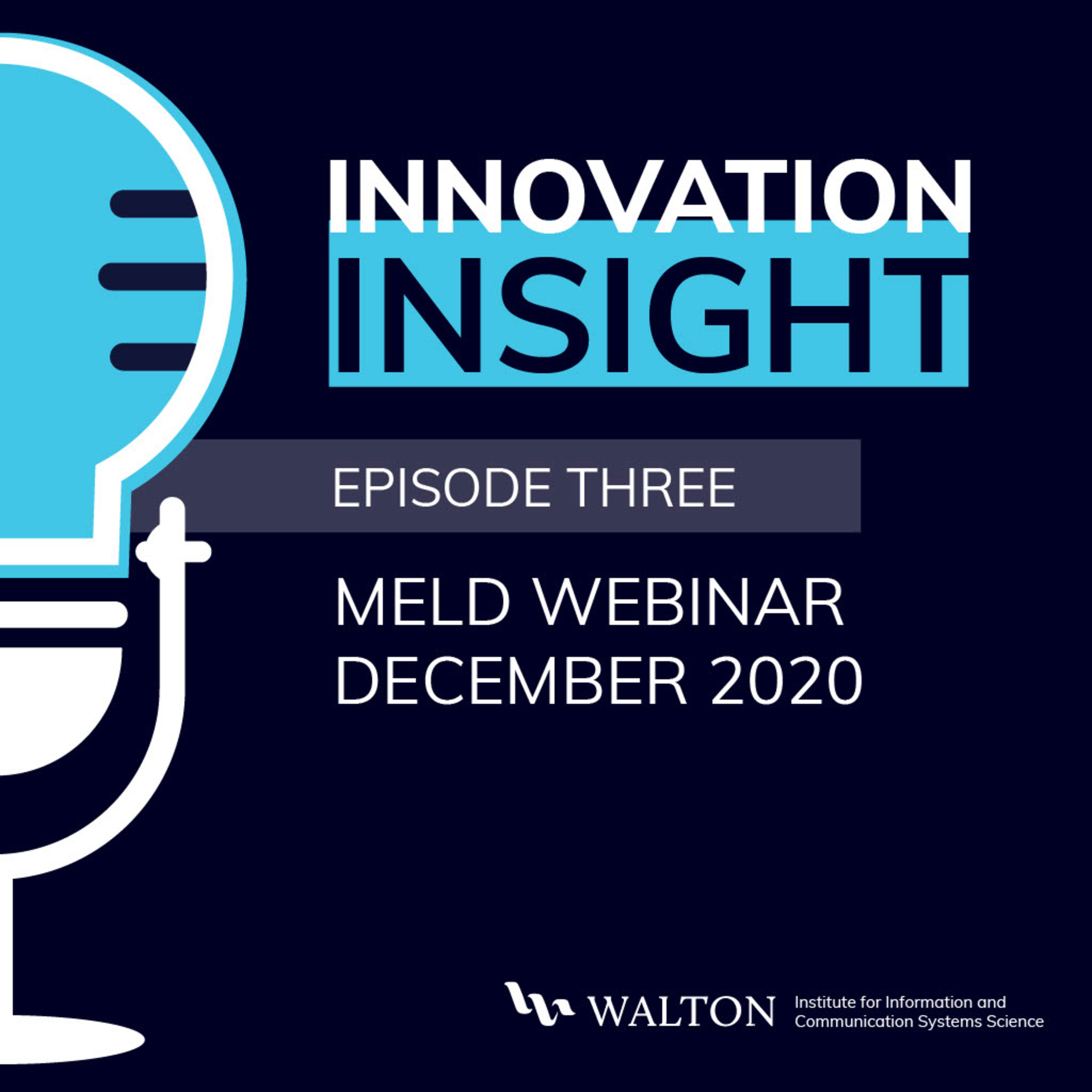 INNOVATION INSIGHT

EPISODE THREE

MELD WEBINAR DECEMBER 2020

WALTON Institute for Information and Communication Systems Science